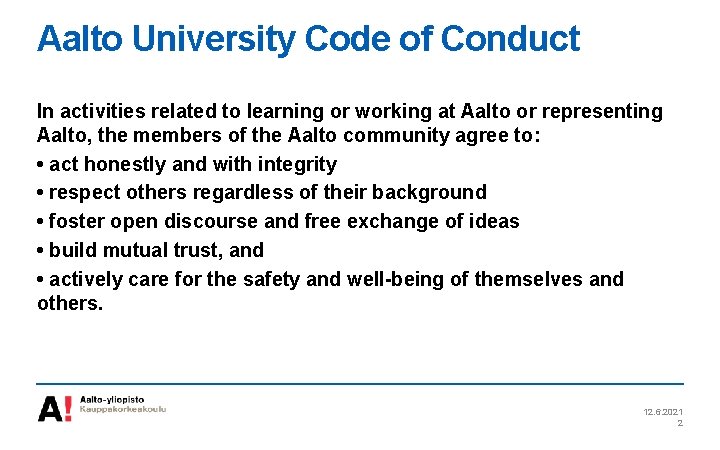 Aalto University Code of Conduct

In activities related to learning or working at Aalto or representing Aalto, the members of the Aalto community agree to:

• act honestly and with integrity

• respect others regardless of their background

• foster open discourse and free exchange of ideas

• build mutual trust, and

• actively care for the safety and well-being of themselves and others.

A!

Aalto-yliopisto
Kauppakorkeakoulu

12.6.2021
2